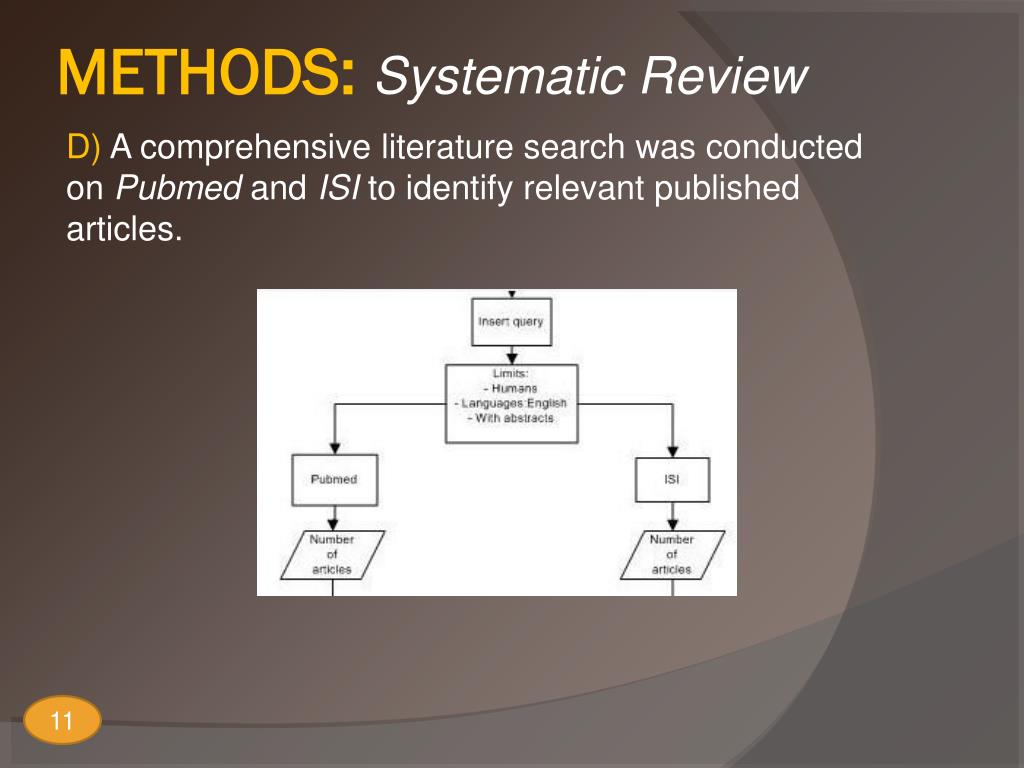 METHODS: Systematic Review

D) A comprehensive literature search was conducted on Pubmed and ISI to identify relevant published articles.

Insert query

Limits:
- Humans
- Languages:English
- With abstracts

Pubmed

ISI

Number of articles

Number of articles

11